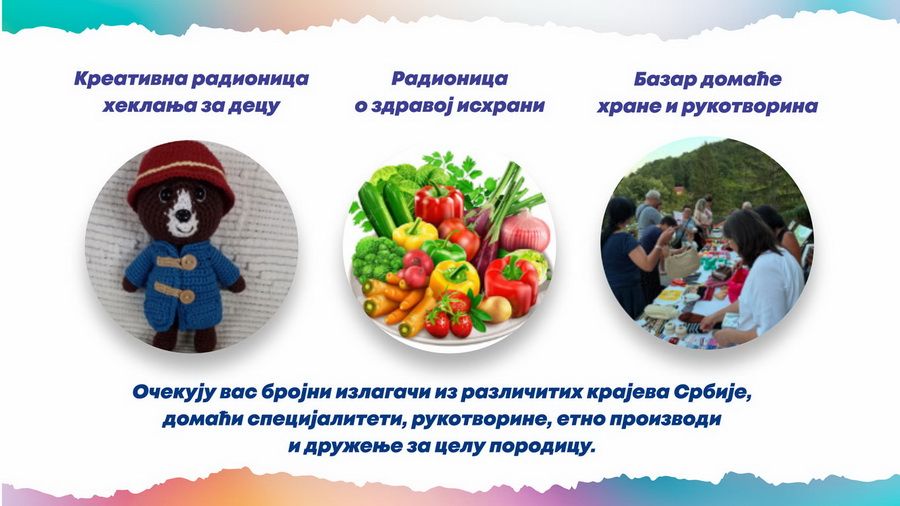 Креативна радионица хеклања за децу

Радионица о здравој исхрани

Базар домаће хране и рукотворина

Очекују вас бројни излагачи из различитих крајева Србије, домаћи специјалитети, рукотворине, етно производи и дружење за целу породицу.